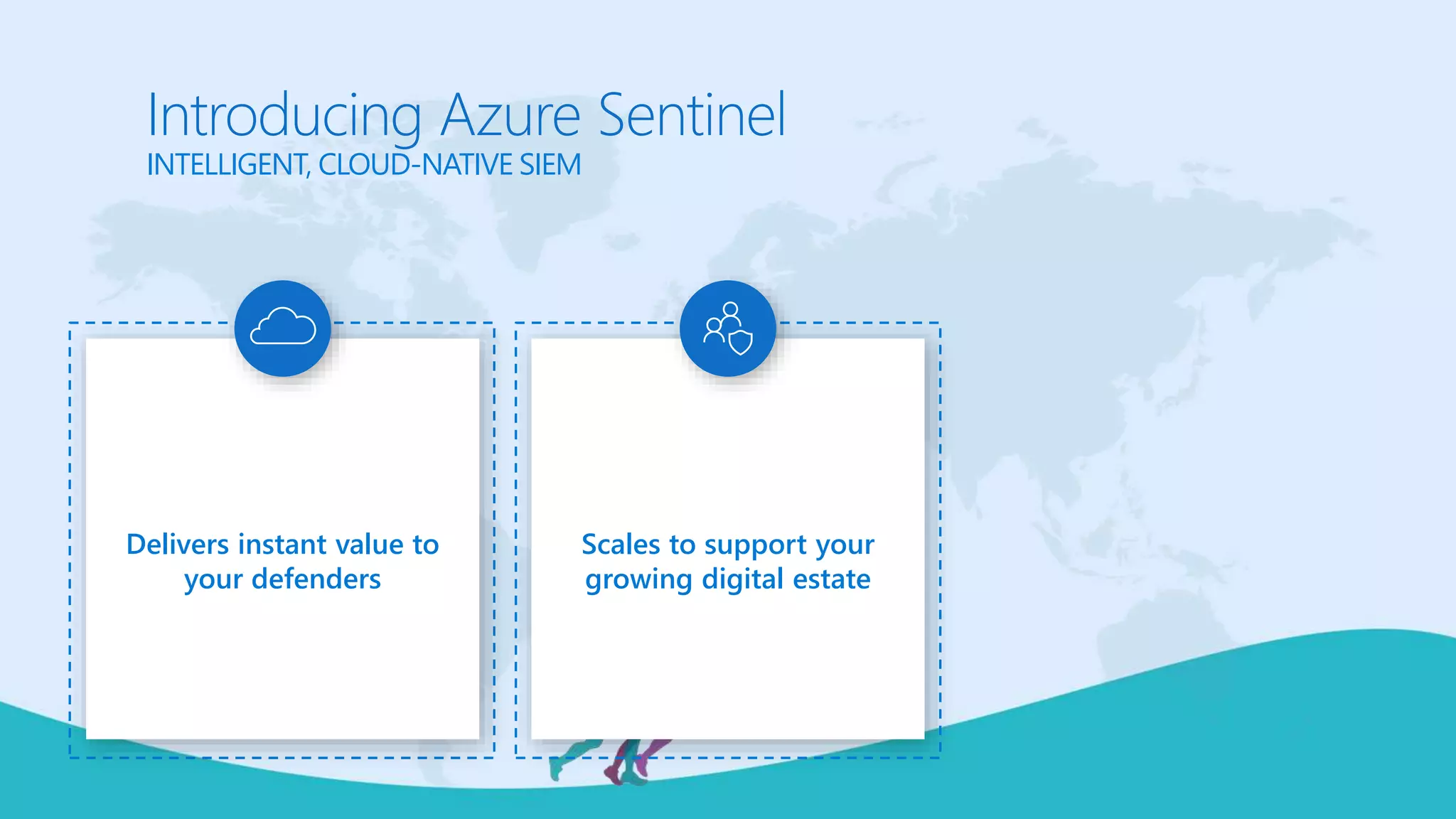 Introducing Azure Sentinel
INTELLIGENT, CLOUD-NATIVE SIEM

Delivers instant value to your defenders

Scales to support your growing digital estate